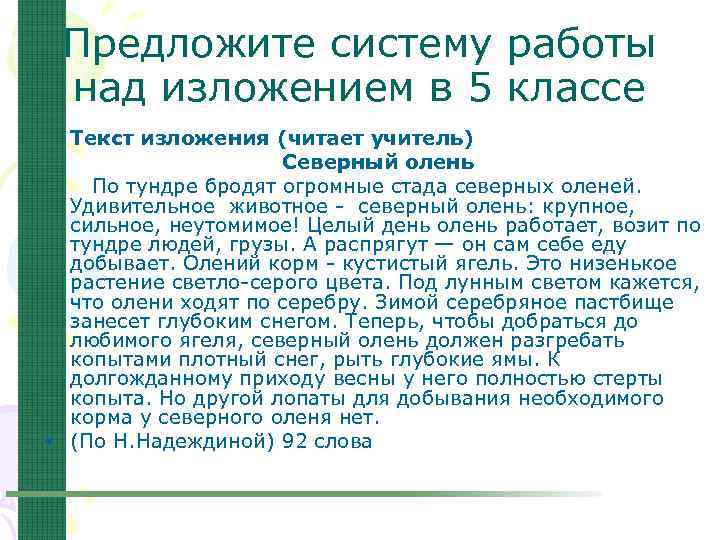 Предложите систему работы над изложением в 5 классе

Текст изложения (читает учитель)

Северный олень

По тундре бродят огромные стада северных оленей. Удивительное животное - северный олень: крупное, сильное, неутомимое! Целый день олень работает, возит по тундре людей, грузы. А распрягут — он сам себе еду добывает. Олений корм - кустистый ягель. Это низенькое растение светло-серого цвета. Под лунным светом кажется, что олени ходят по серебру. Зимой серебряное пастбище занесет глубоким снегом. Теперь, чтобы добраться до любимого ягеля, северный олень должен разгребать копытами плотный снег, рыть глубокие ямы. К долгожданному приходу весны у него полностью стерты копыта. Но другой лопаты для добывания необходимого корма у северного оленя нет.

(По Н.Надеждиной) 92 слова